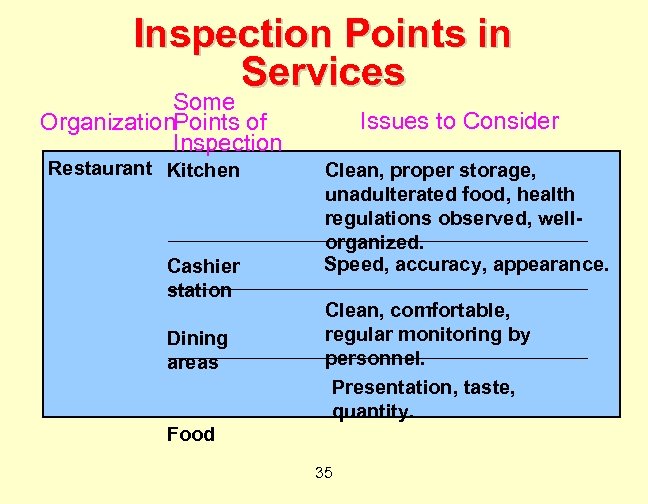 Inspection Points in Services

| Organization | Some Points of Inspection | Issues to Consider |
|---|---|---|
| Restaurant | Kitchen | Clean, proper storage, unadulterated food, health regulations observed, well-organized. |
| | Cashier station | Speed, accuracy, appearance. |
| | Dining areas | Clean, comfortable, regular monitoring by personnel. |
| | Food | Presentation, taste, quantity. |

35